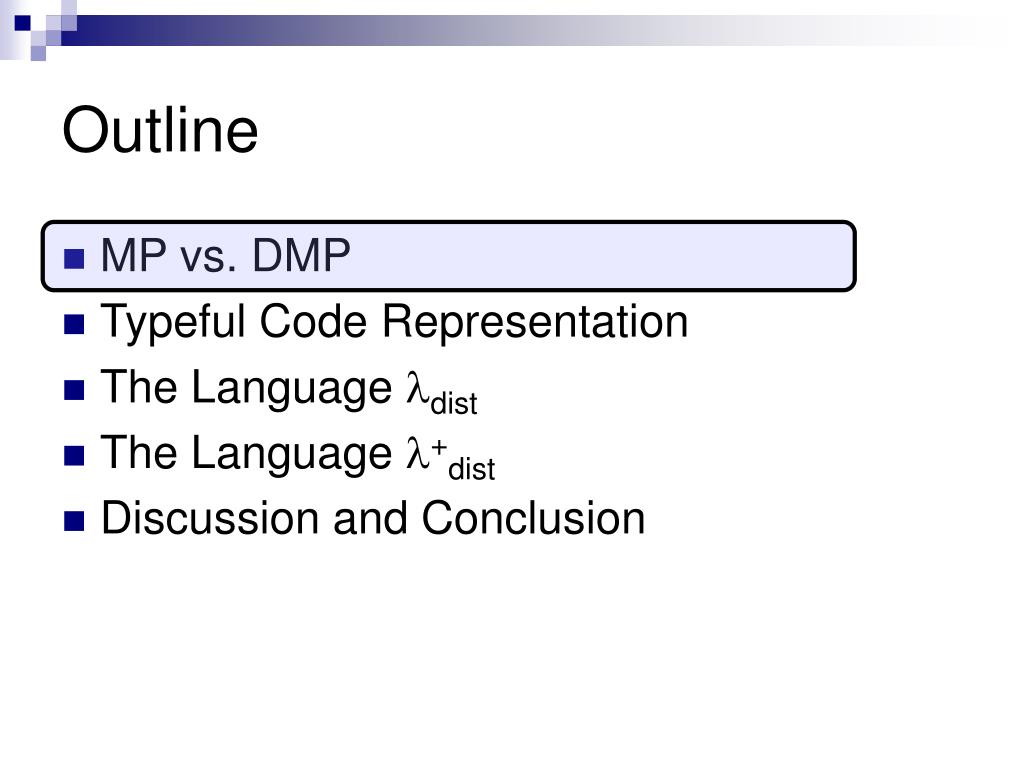 Outline

- MP vs. DMP
- Typeful Code Representation
- The Language $\lambda_{dist}$
- The Language $\lambda^{+}_{dist}$
- Discussion and Conclusion